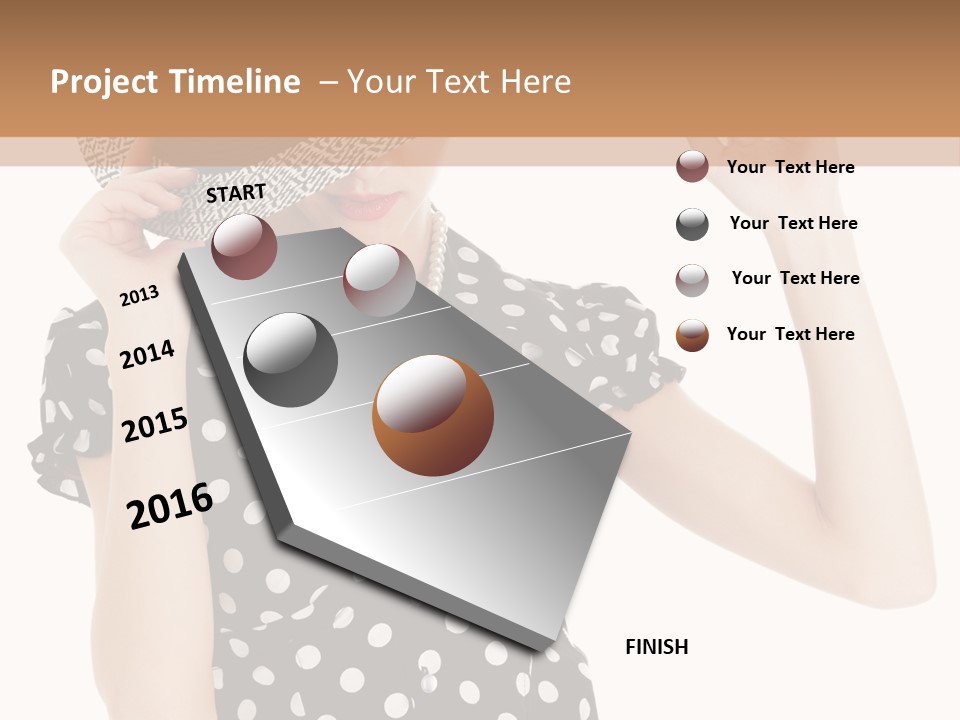 Project Timeline – Your Text Here

START

2013

2014

2015

2016

FINISH

Your Text Here

Your Text Here

Your Text Here

Your Text Here